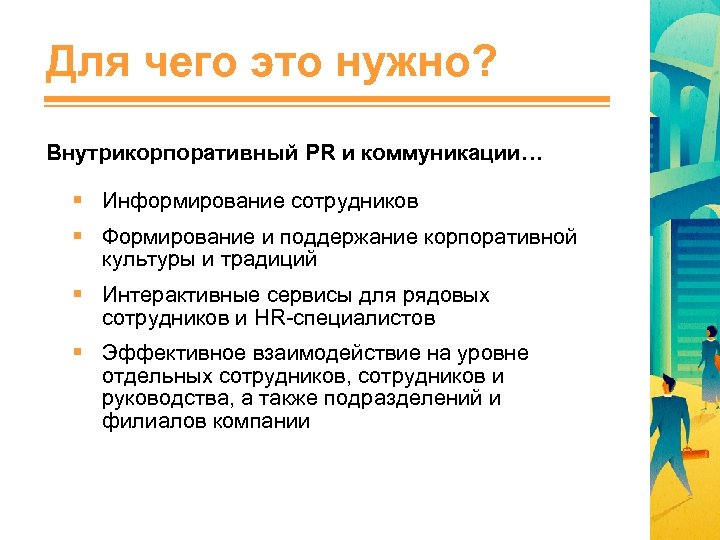 Для чего это нужно?

Внутрикорпоративный PR и коммуникации…

▪ Информирование сотрудников
▪ Формирование и поддержание корпоративной культуры и традиций
▪ Интерактивные сервисы для рядовых сотрудников и HR-специалистов
▪ Эффективное взаимодействие на уровне отдельных сотрудников, сотрудников и руководства, а также подразделений и филиалов компании